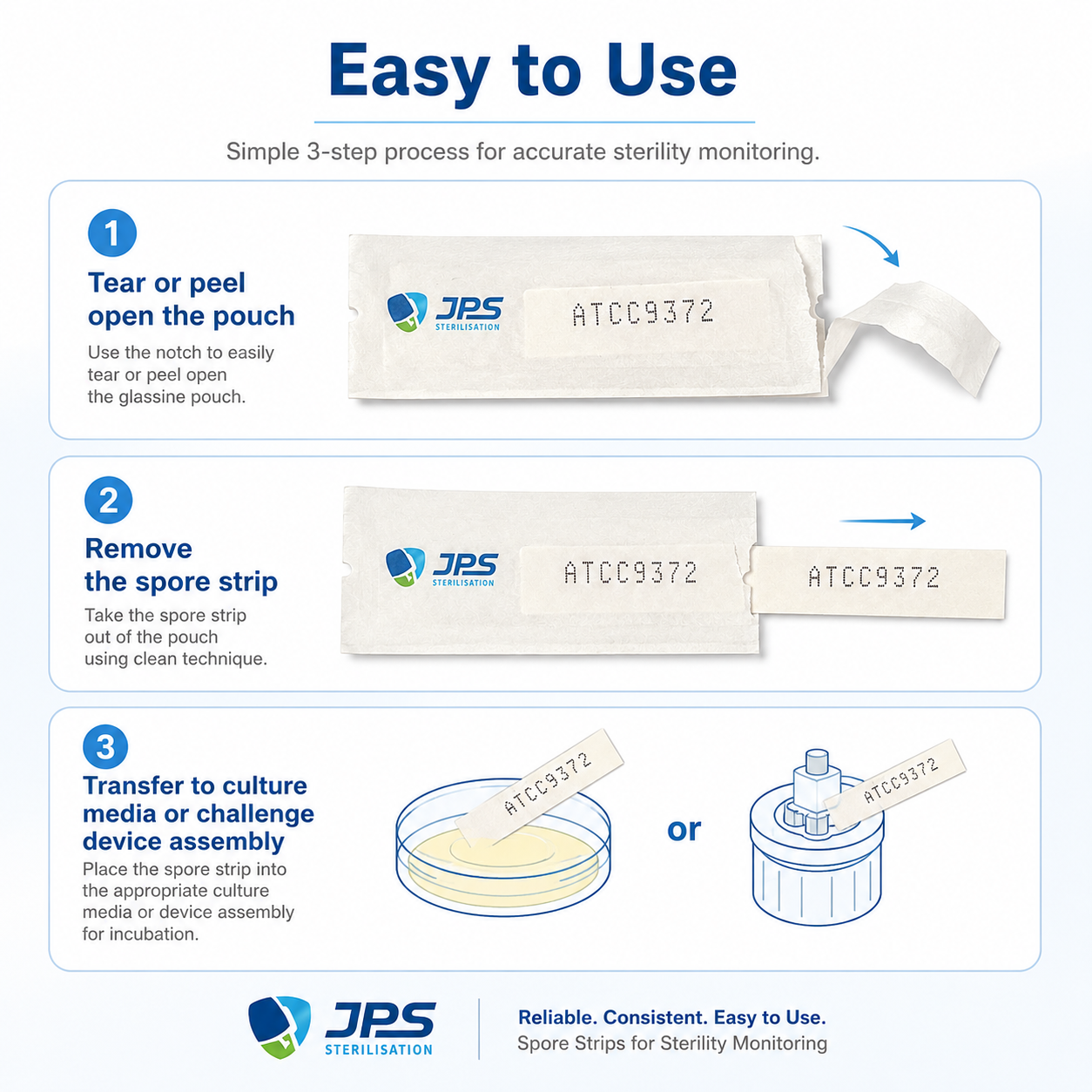 Easy to Use

Simple 3-step process for accurate sterility monitoring.

1

Tear or peel open the pouch

Use the notch to easily tear or peel open the glassine pouch.

JPS STERILISATION

ATCC9372

2

Remove the spore strip

Take the spore strip out of the pouch using clean technique.

JPS STERILISATION

ATCC9372

ATCC9372

3

Transfer to culture media or challenge device assembly

Place the spore strip into the appropriate culture media or device assembly for incubation.

ATCC9372

or

ATCC9372

JPS STERILISATION

Reliable. Consistent. Easy to Use.
Spore Strips for Sterility Monitoring